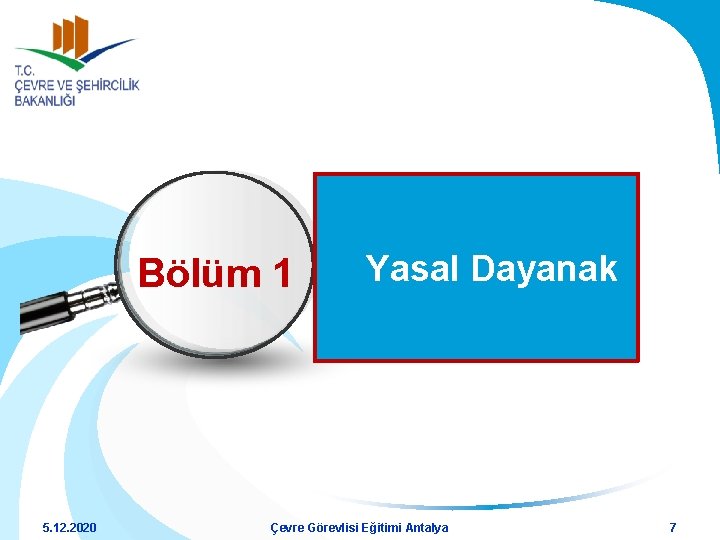 T.C.
ÇEVRE VE ŞEHİRCİLİK BAKANLIĞI

Bölüm 1

Yasal Dayanak

5.12.2020

Çevre Görevlisi Eğitimi Antalya

7